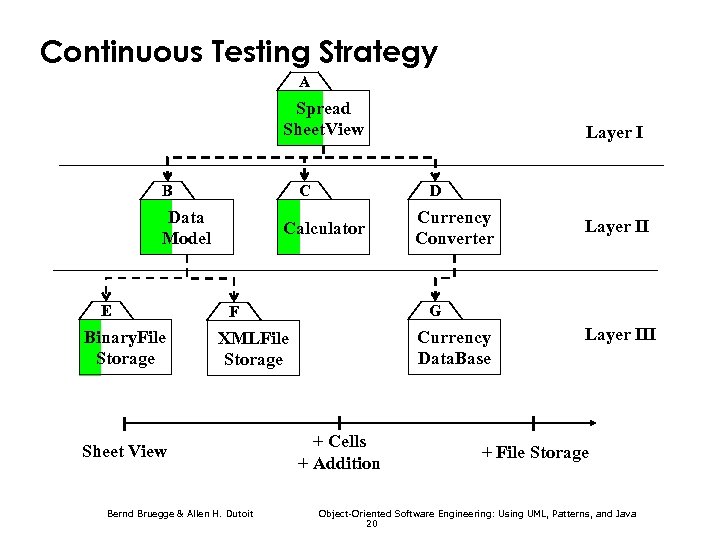 Continuous Testing Strategy

A
Spread SheetView

Layer I

B
Data Model

C
Calculator

D
Currency Converter

Layer II

E
BinaryFile Storage

F
XMLFile Storage

G
Currency DataBase

Layer III

Sheet View

+ Cells
+ Addition

+ File Storage

Bernd Bruegge & Allen H. Dutoit

Object-Oriented Software Engineering: Using UML, Patterns, and Java
20